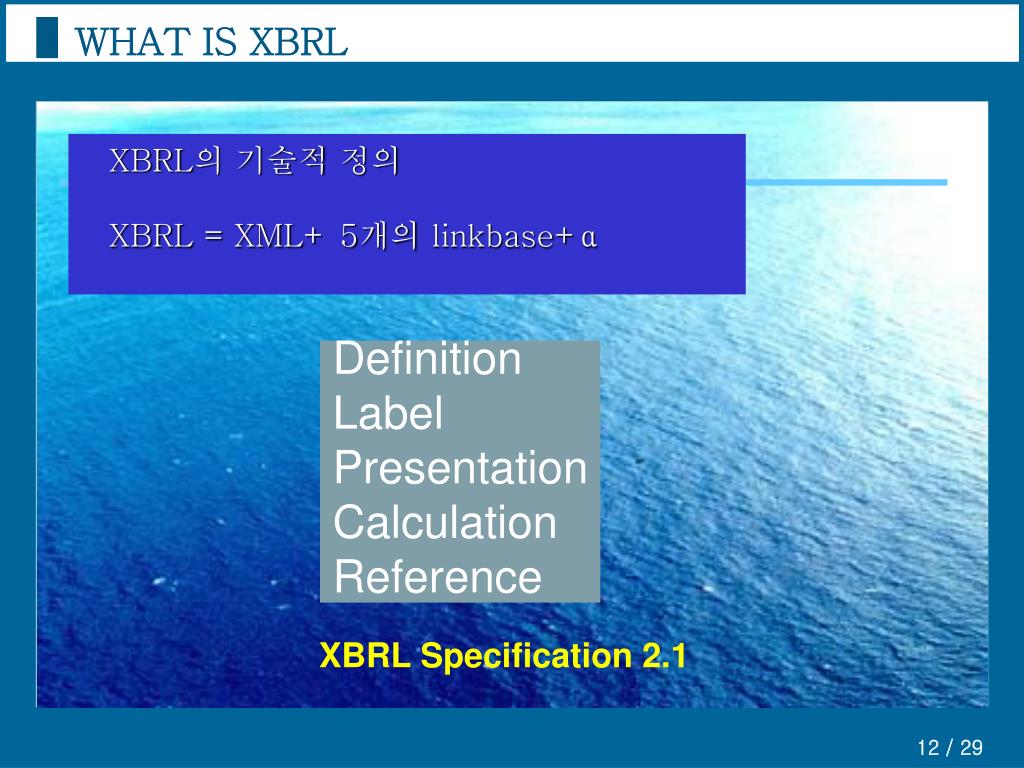 WHAT IS XBRL

XBRL의 기술적 정의

XBRL = XML+ 5개의 linkbase+ α

Definition
Label
Presentation
Calculation
Reference

XBRL Specification 2.1

12 / 29